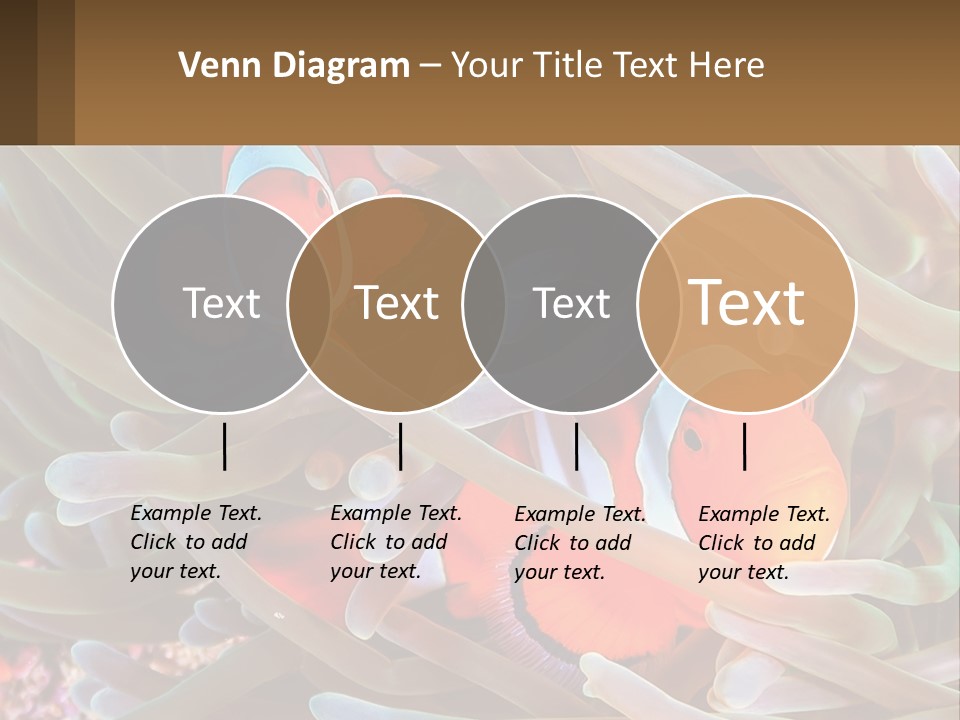 Venn Diagram – Your Title Text Here

Text

Text

Text

Text

Example Text. Click to add your text.

Example Text. Click to add your text.

Example Text. Click to add your text.

Example Text. Click to add your text.